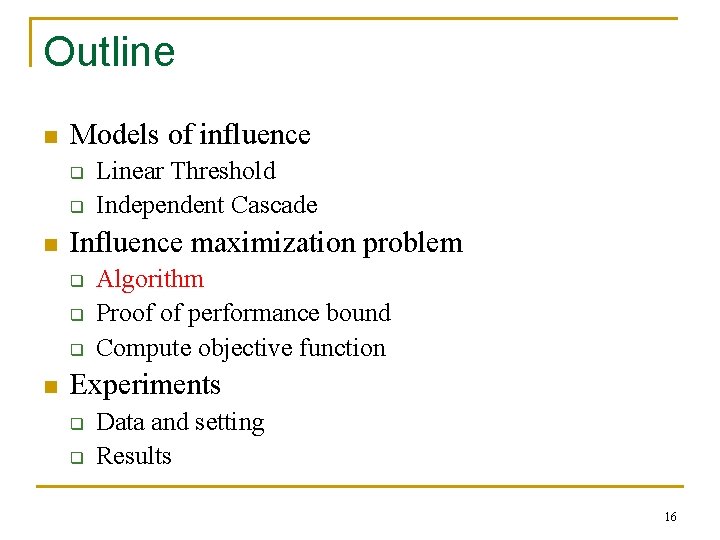 Outline

• Models of influence
☐ Linear Threshold
☐ Independent Cascade
• Influence maximization problem
☐ Algorithm
☐ Proof of performance bound
☐ Compute objective function
• Experiments
☐ Data and setting
☐ Results

16